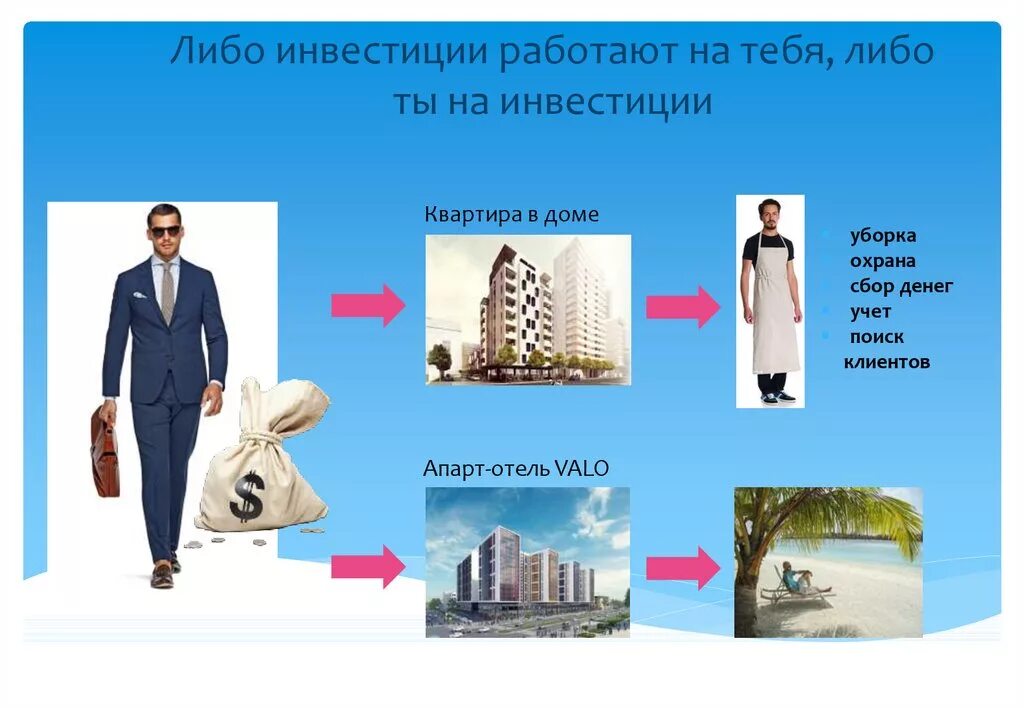 Либо инвестиции работают на тебя, либо ты на инвестиции

Квартира в доме

- уборка
- охрана
- сбор денег
- учет
- поиск клиентов

$

Апарт-отель VALO